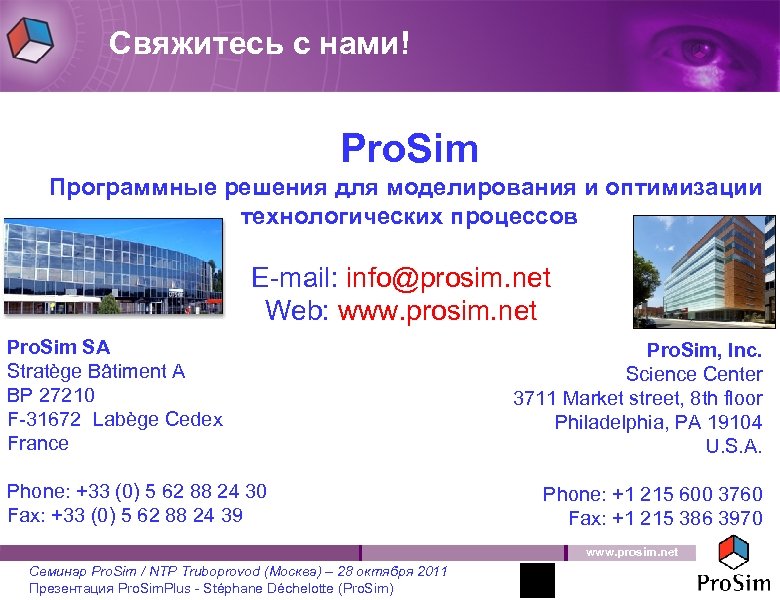 Свяжитесь с нами!

ProSim

Программные решения для моделирования и оптимизации технологических процессов

E-mail: info@prosim.net
Web: www.prosim.net

ProSim SA
Stratège Bâtiment A
BP 27210
F-31672 Labège Cedex
France

Phone: +33 (0) 5 62 88 24 30
Fax: +33 (0) 5 62 88 24 39

ProSim, Inc.
Science Center
3711 Market street, 8th floor
Philadelphia, PA 19104
U.S.A.

Phone: +1 215 600 3760
Fax: +1 215 386 3970

www.prosim.net

Семинар ProSim / NTP Truboprovod (Москва) – 28 октября 2011
Презентация ProSimPlus - Stéphane Déchelotte (ProSim)

ProSim